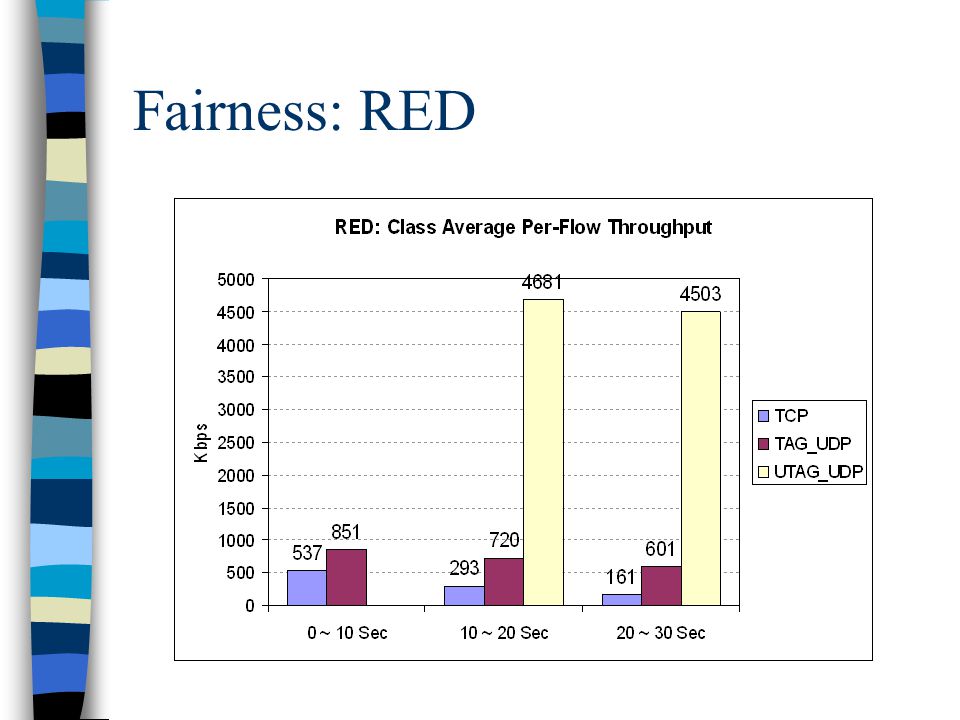 Fairness: RED

RED: Class Average Per-Flow Throughput

Kbps

5000
4500
4000
3500
3000
2500
2000
1500
1000
500
0

537
851
293
720
4681
161
601
4503

0 ~ 10 Sec
10 ~ 20 Sec
20 ~ 30 Sec

TCP
TAG_UDP
UTAG_UDP